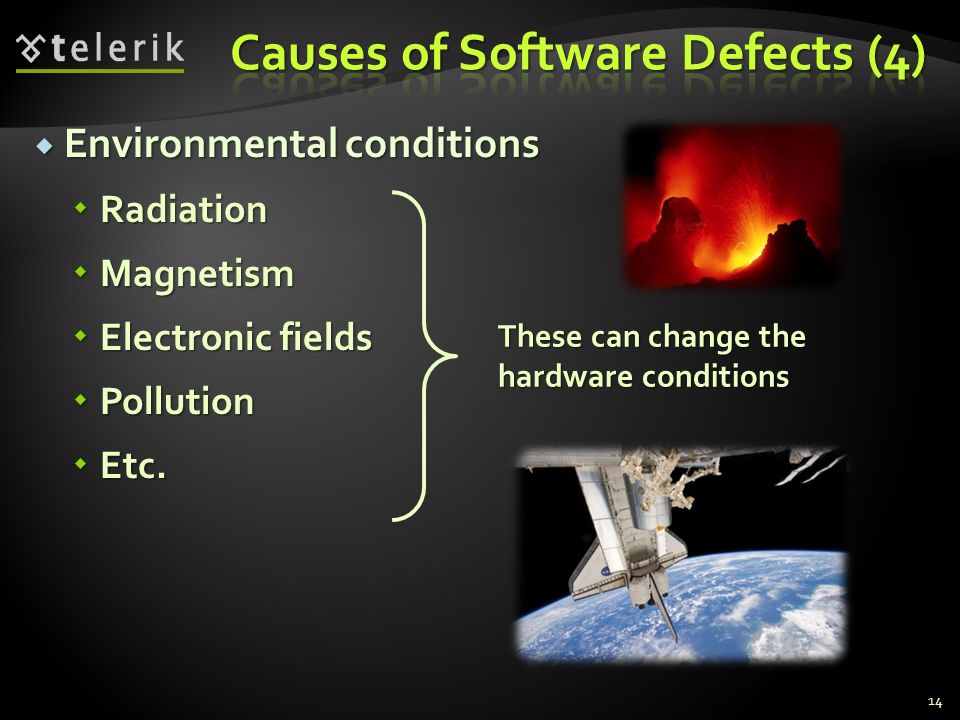 telerik

Causes of Software Defects (4)

Environmental conditions

Radiation

Magnetism

Electronic fields

Pollution

Etc.

These can change the hardware conditions

14